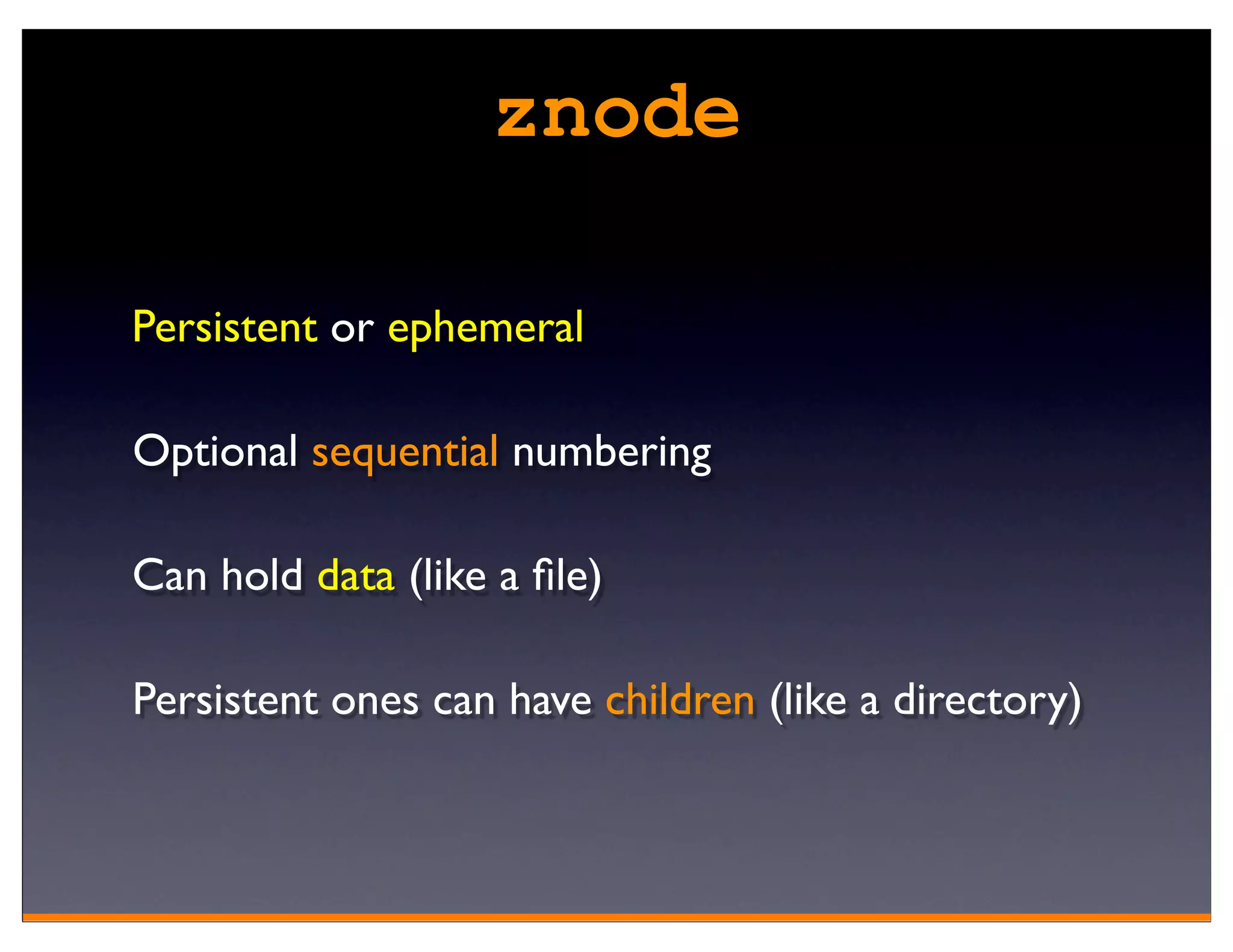 znode

Persistent or ephemeral

Optional sequential numbering

Can hold data (like a file)

Persistent ones can have children (like a directory)